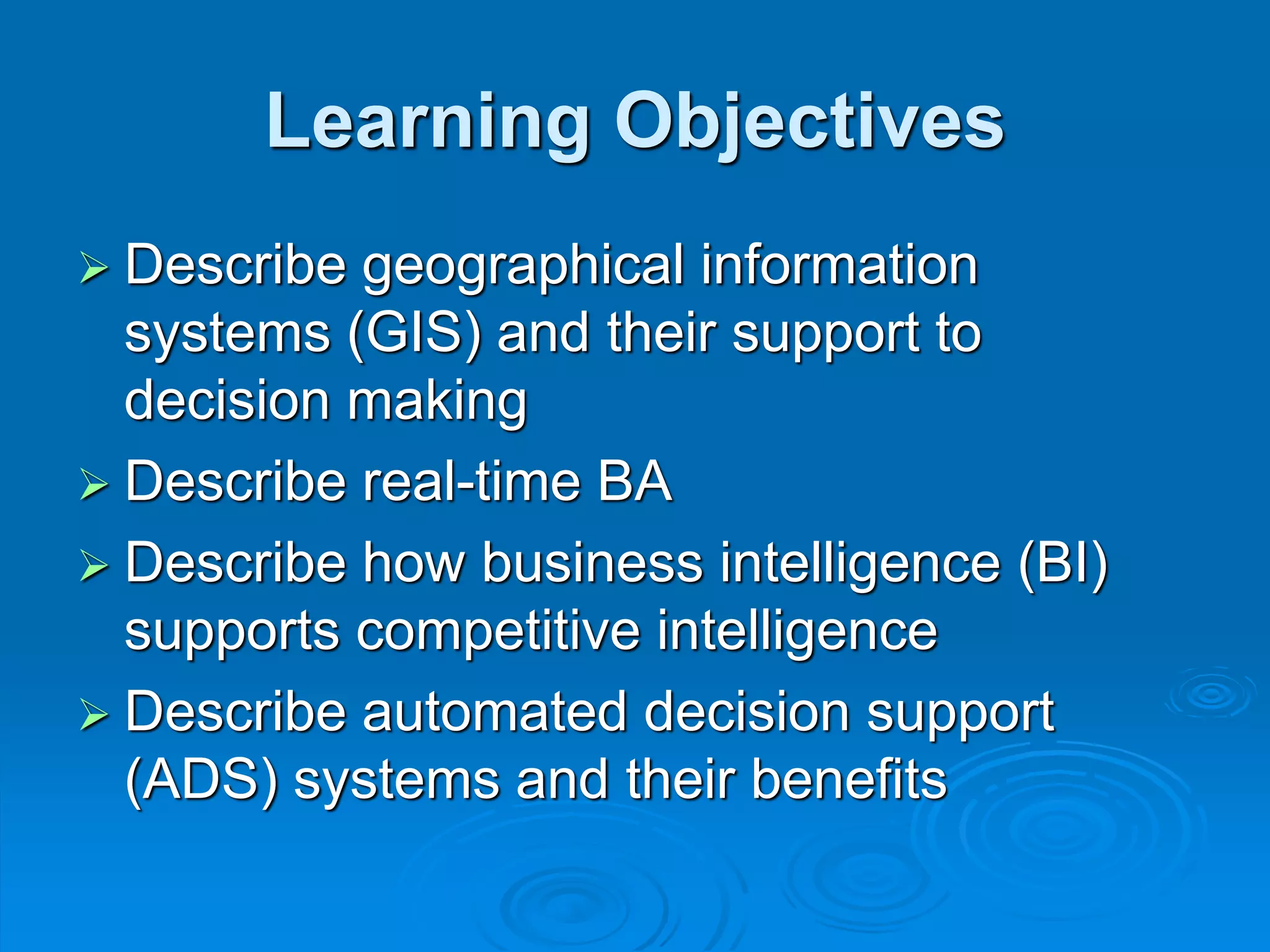 Learning Objectives

➢ Describe geographical information systems (GIS) and their support to decision making

➢ Describe real-time BA

➢ Describe how business intelligence (BI) supports competitive intelligence

➢ Describe automated decision support (ADS) systems and their benefits